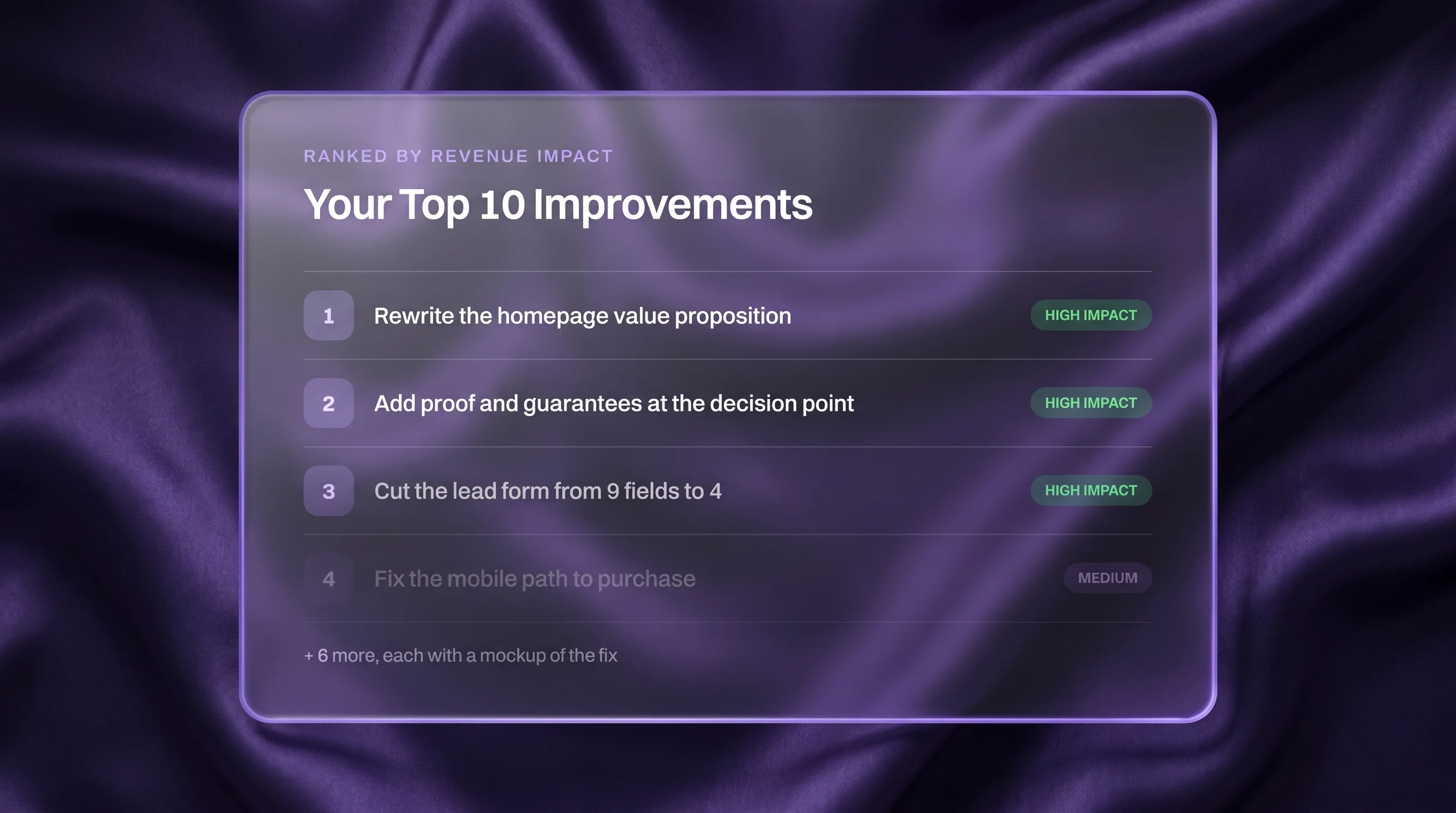 RANKED BY REVENUE IMPACT

Your Top 10 Improvements

1 Rewrite the homepage value proposition HIGH IMPACT

2 Add proof and guarantees at the decision point HIGH IMPACT

3 Cut the lead form from 9 fields to 4 HIGH IMPACT

4 Fix the mobile path to purchase MEDIUM

+ 6 more, each with a mockup of the fix